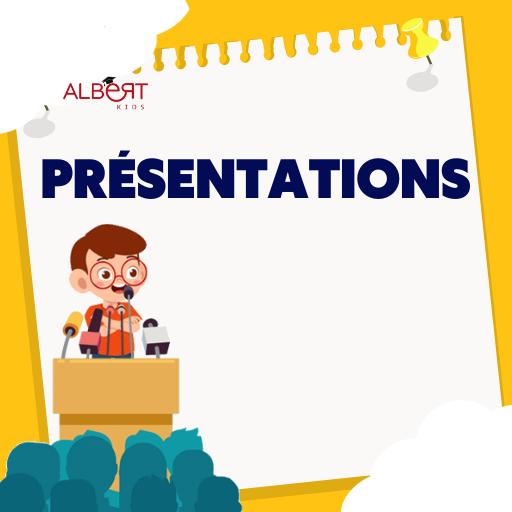 ALBERT
KIDS

PRÉSENTATIONS